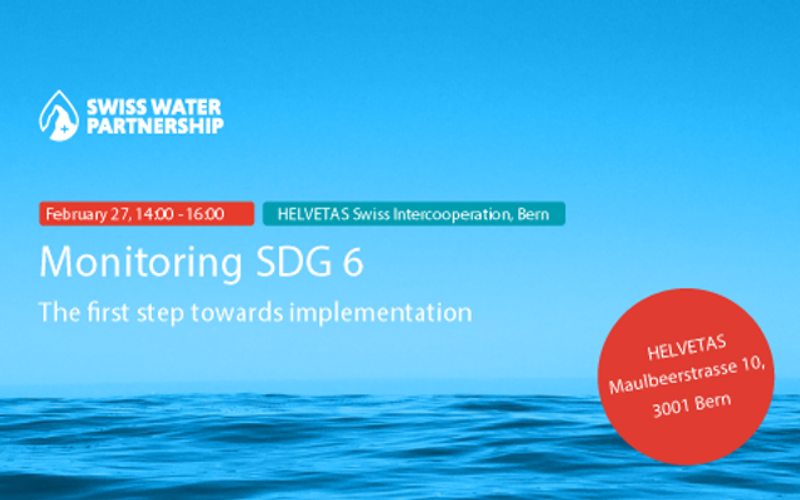 SWISS WATER PARTNERSHIP

February 27, 14:00 - 16:00

HELVETAS Swiss Intercooperation, Bern

Monitoring SDG 6

The first step towards implementation

HELVETAS
Maulbeerstrasse 10,
3001 Bern